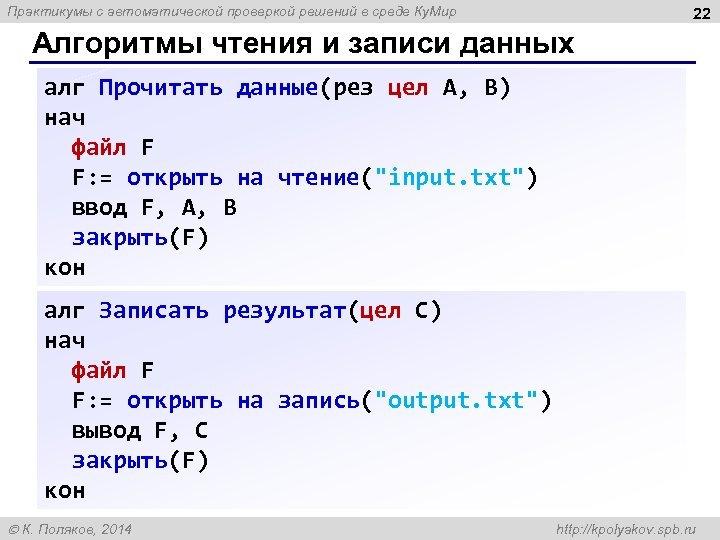 Практикумы с автоматической проверкой решений в среде КуМир

22

Алгоритмы чтения и записи данных

алг Прочитать данные(рез цел A, B)
нач
  файл F
  F:= открыть на чтение("input.txt")
  ввод F, A, B
  закрыть(F)
кон

алг Записать результат(цел C)
нач
  файл F
  F:= открыть на запись("output.txt")
  вывод F, C
  закрыть(F)
кон

© К. Поляков, 2014

http://kpolyakov.spb.ru